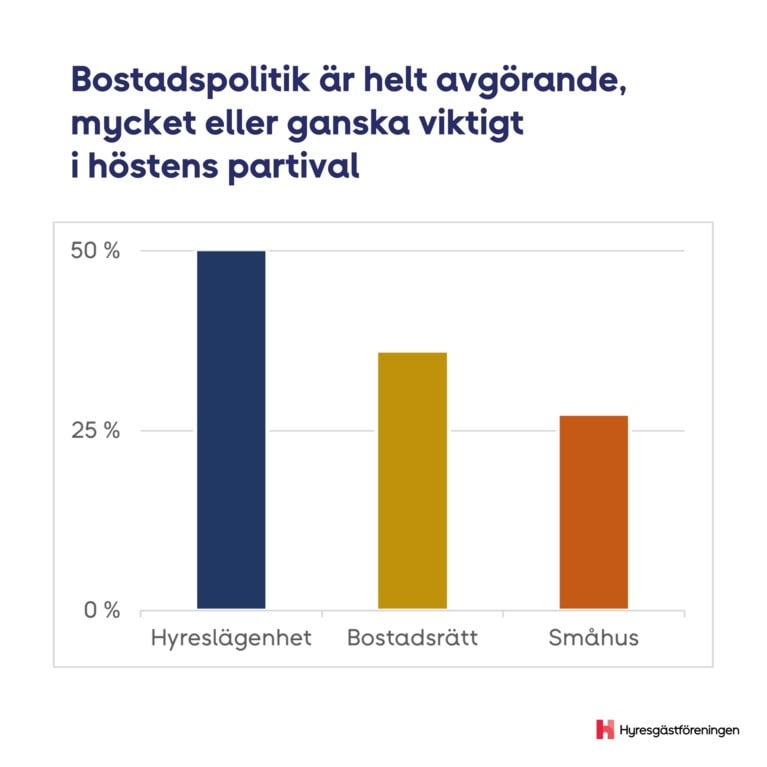 Bostadspolitik är helt avgörande, mycket eller ganska viktigt i höstens partival

50 %
25 %
0 %
Hyreslägenhet
Bostadsrätt
Småhus

Hyresgästföreningen